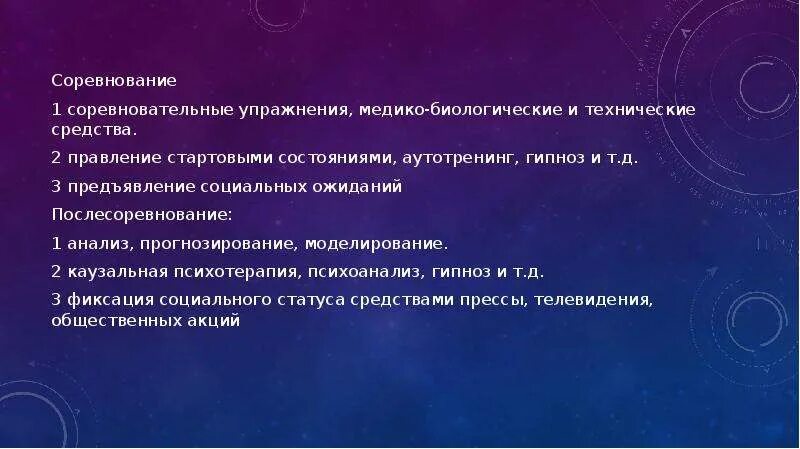 Соревнование

1 соревновательные упражнения, медико-биологические и технические средства.

2 правление стартовыми состояниями, аутотренинг, гипноз и т.д.

3 предъявление социальных ожиданий

Послесоревнование:

1 анализ, прогнозирование, моделирование.

2 каузальная психотерапия, психоанализ, гипноз и т.д.

3 фиксация социального статуса средствами прессы, телевидения, общественных акций